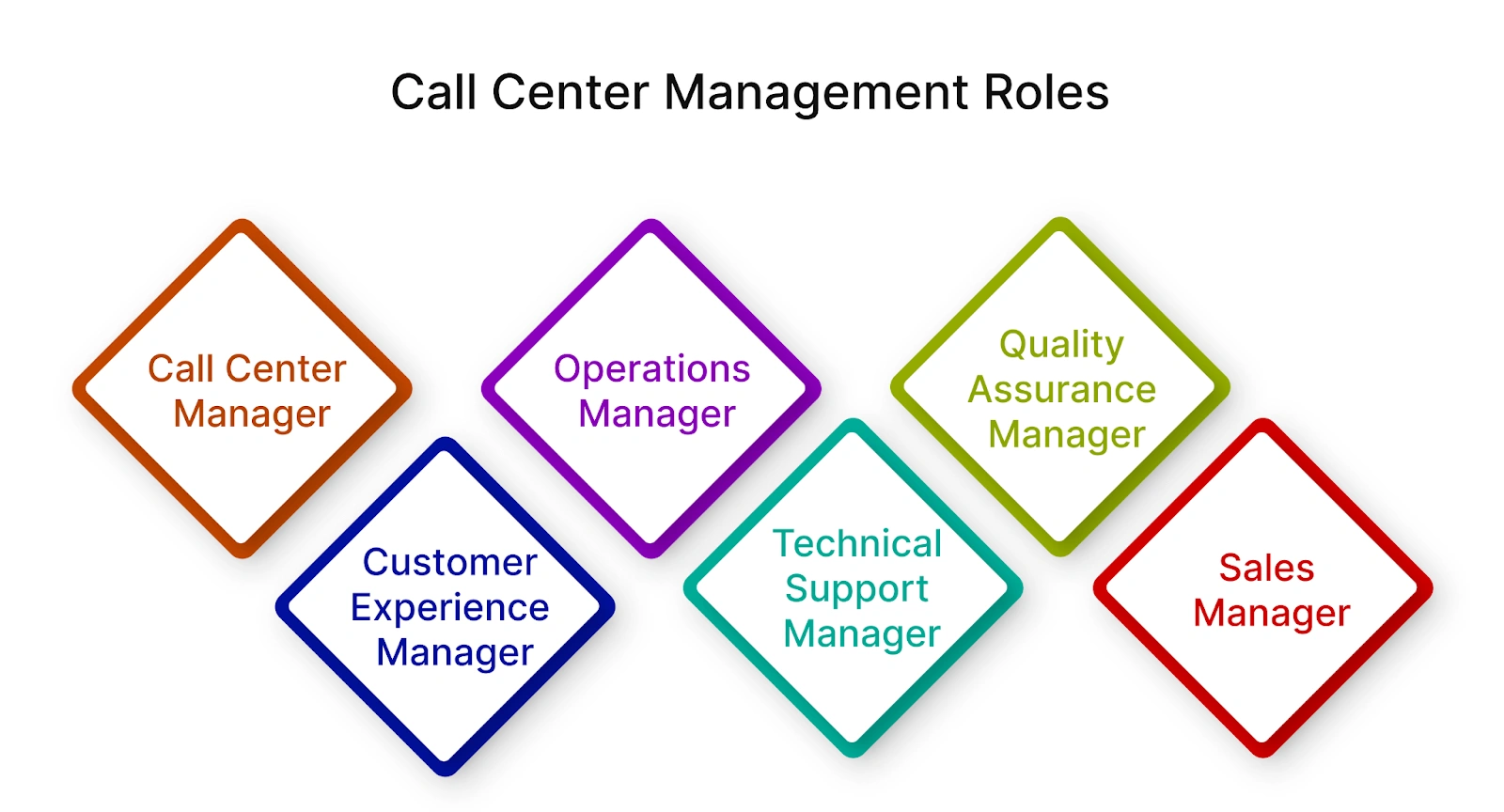 Call Center Management Roles

Call Center Manager

Customer Experience Manager

Operations Manager

Technical Support Manager

Quality Assurance Manager

Sales Manager